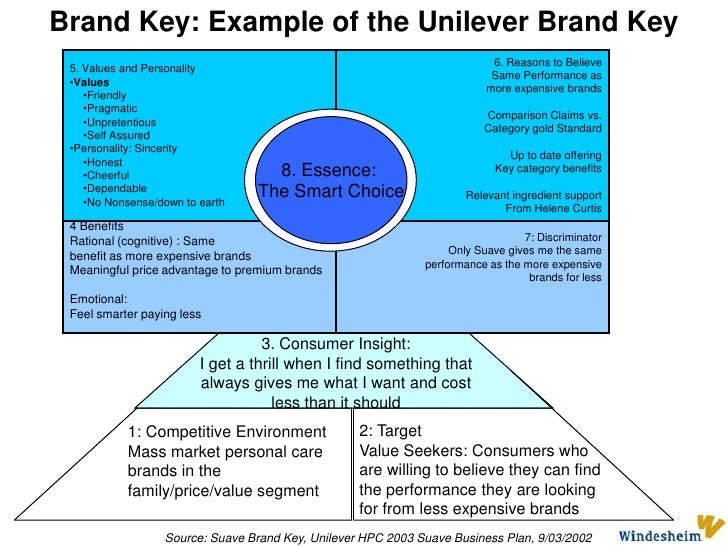 Brand Key: Example of the Unilever Brand Key

5. Values and Personality
•Values
•Friendly
•Pragmatic
•Unpretentious
•Self Assured
•Personality: Sincerity
•Honest
•Cheerful
•Dependable
•No Nonsense/down to earth

6. Reasons to Believe
Same Performance as more expensive brands

Comparison Claims vs. Category gold Standard

Up to date offering
Key category benefits

Relevant ingredient support
From Helene Curtis

8. Essence:
The Smart Choice

4 Benefits
Rational (cognitive) : Same benefit as more expensive brands
Meaningful price advantage to premium brands

Emotional:
Feel smarter paying less

7: Discriminator
Only Suave gives me the same performance as the more expensive brands for less

3. Consumer Insight:
I get a thrill when I find something that always gives me what I want and cost less than it should

1: Competitive Environment
Mass market personal care brands in the family/price/value segment

2: Target
Value Seekers: Consumers who are willing to believe they can find the performance they are looking for from less expensive brands

Source: Suave Brand Key, Unilever HPC 2003 Suave Business Plan, 9/03/2002

Windesheim